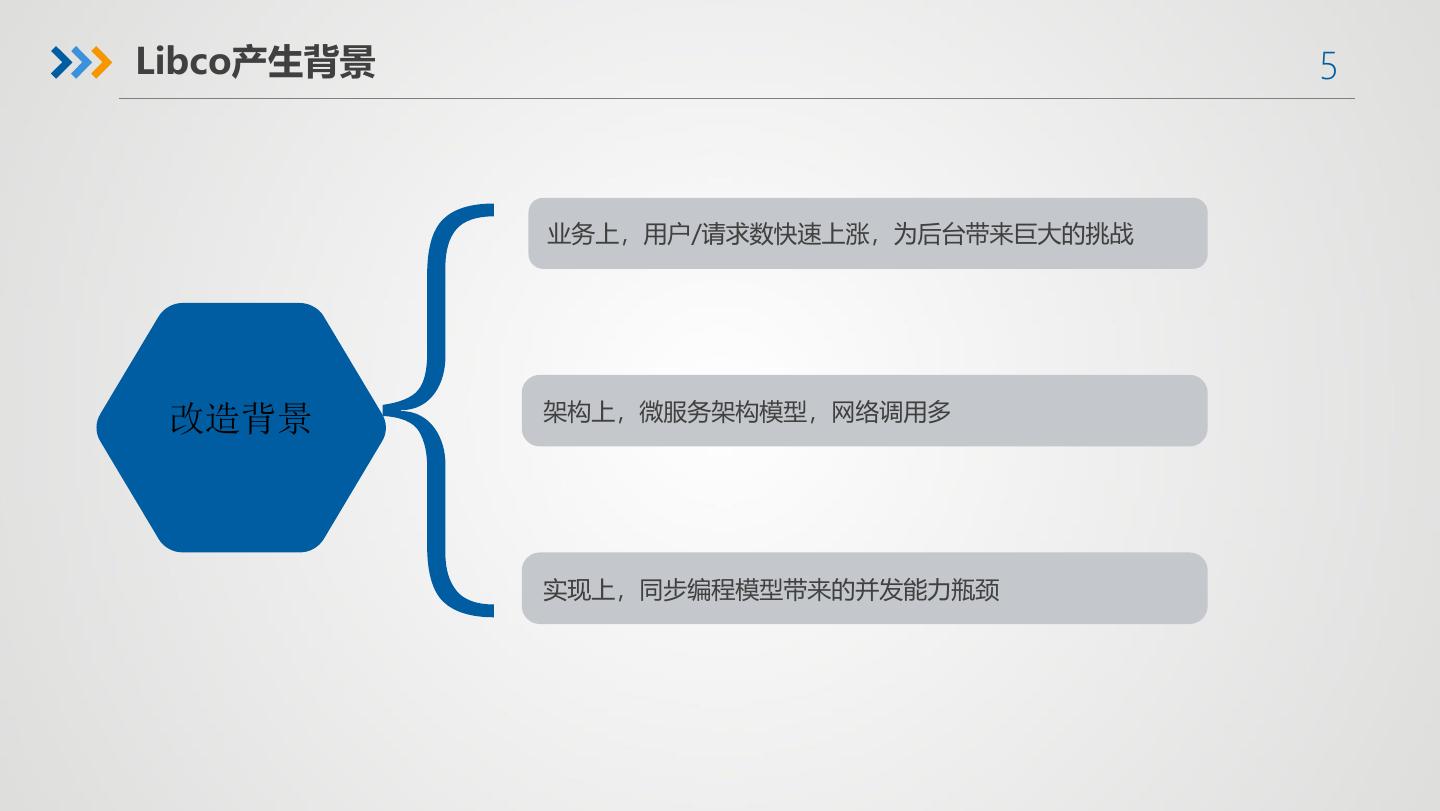 Libco产生背景

5

改造背景

业务上，用户/请求数快速上涨，为后台带来巨大的挑战

架构上，微服务架构模型，网络调用多

实现上，同步编程模型带来的并发能力瓶颈